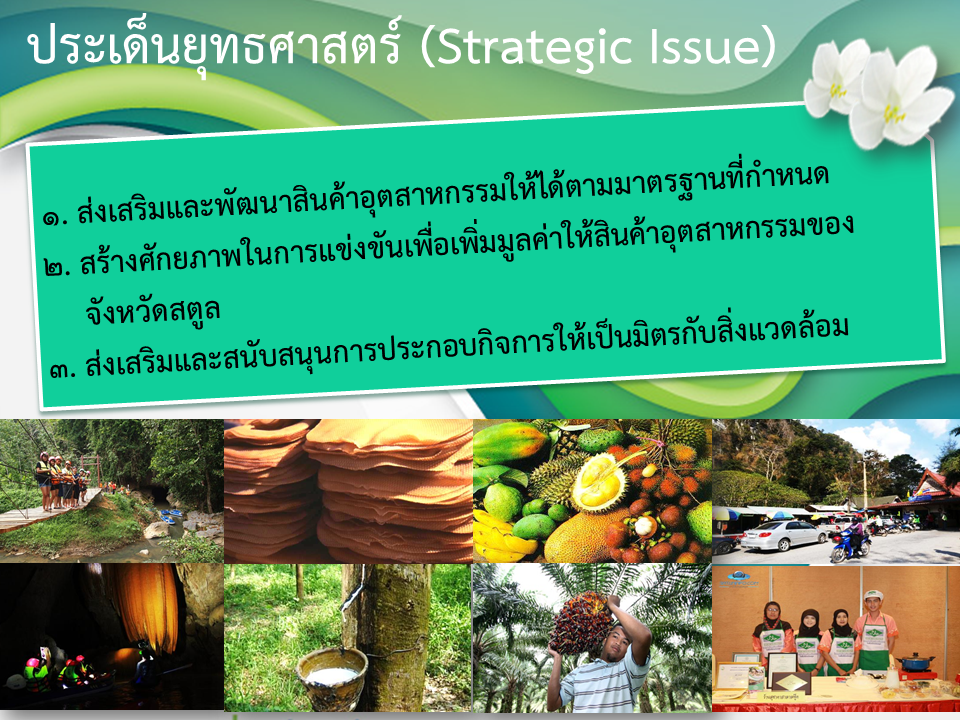 ประเด็นยุทธศาสตร์ (Strategic Issue)

๑. ส่งเสริมและพัฒนาสินค้าอุตสาหกรรมให้ได้ตามมาตรฐานที่กำหนด

๒. สร้างศักยภาพในการแข่งขันเพื่อเพิ่มมูลค่าให้สินค้าอุตสาหกรรมของจังหวัดสตูล

๓. ส่งเสริมและสนับสนุนการประกอบกิจการให้เป็นมิตรกับสิ่งแวดล้อม